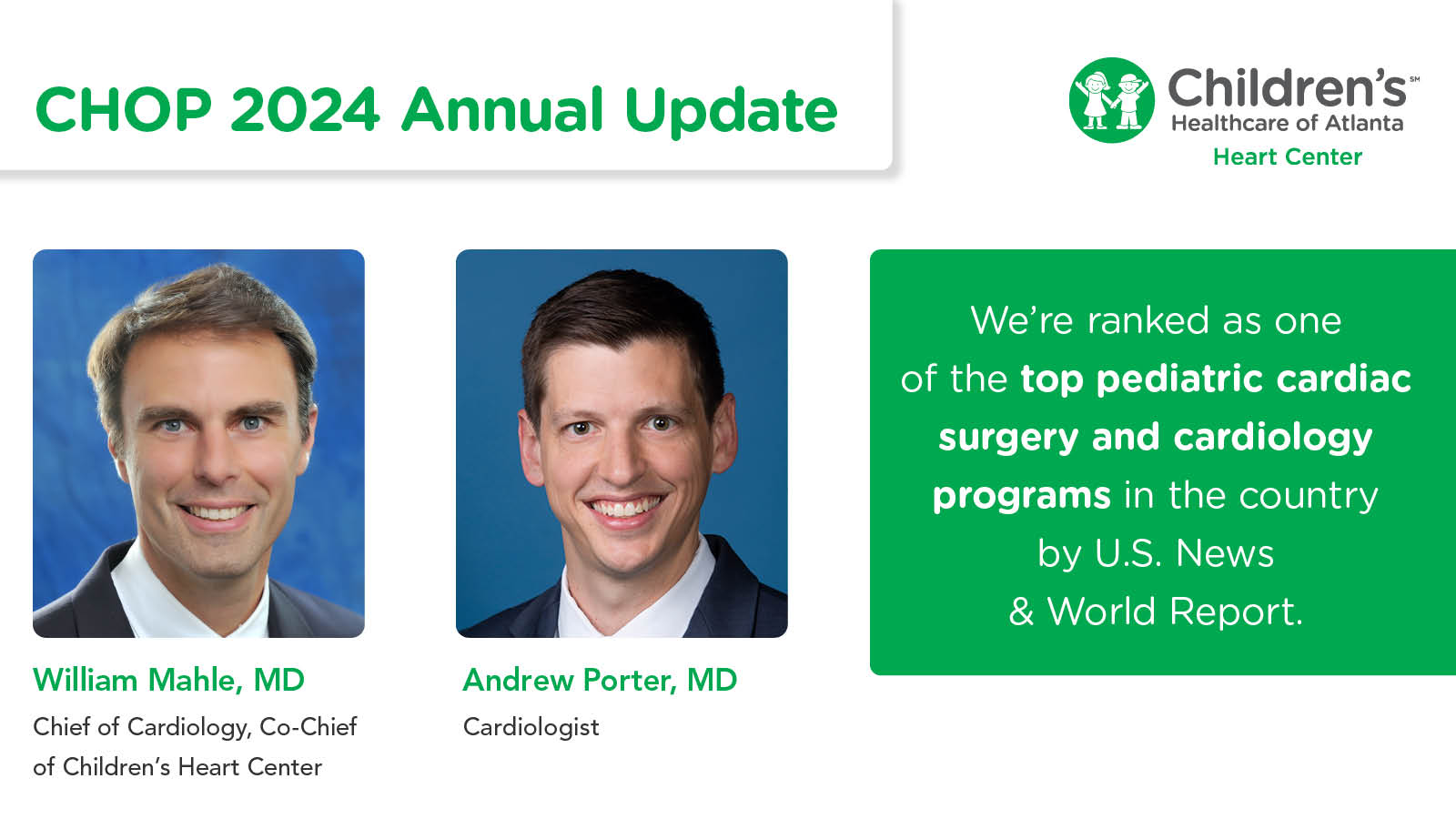 CHOP 2024 Annual Update

Children's℠
Healthcare of Atlanta
Heart Center

William Mahle, MD
Chief of Cardiology, Co-Chief of Children's Heart Center

Andrew Porter, MD
Cardiologist

We're ranked as one of the top pediatric cardiac surgery and cardiology programs in the country by U.S. News & World Report.